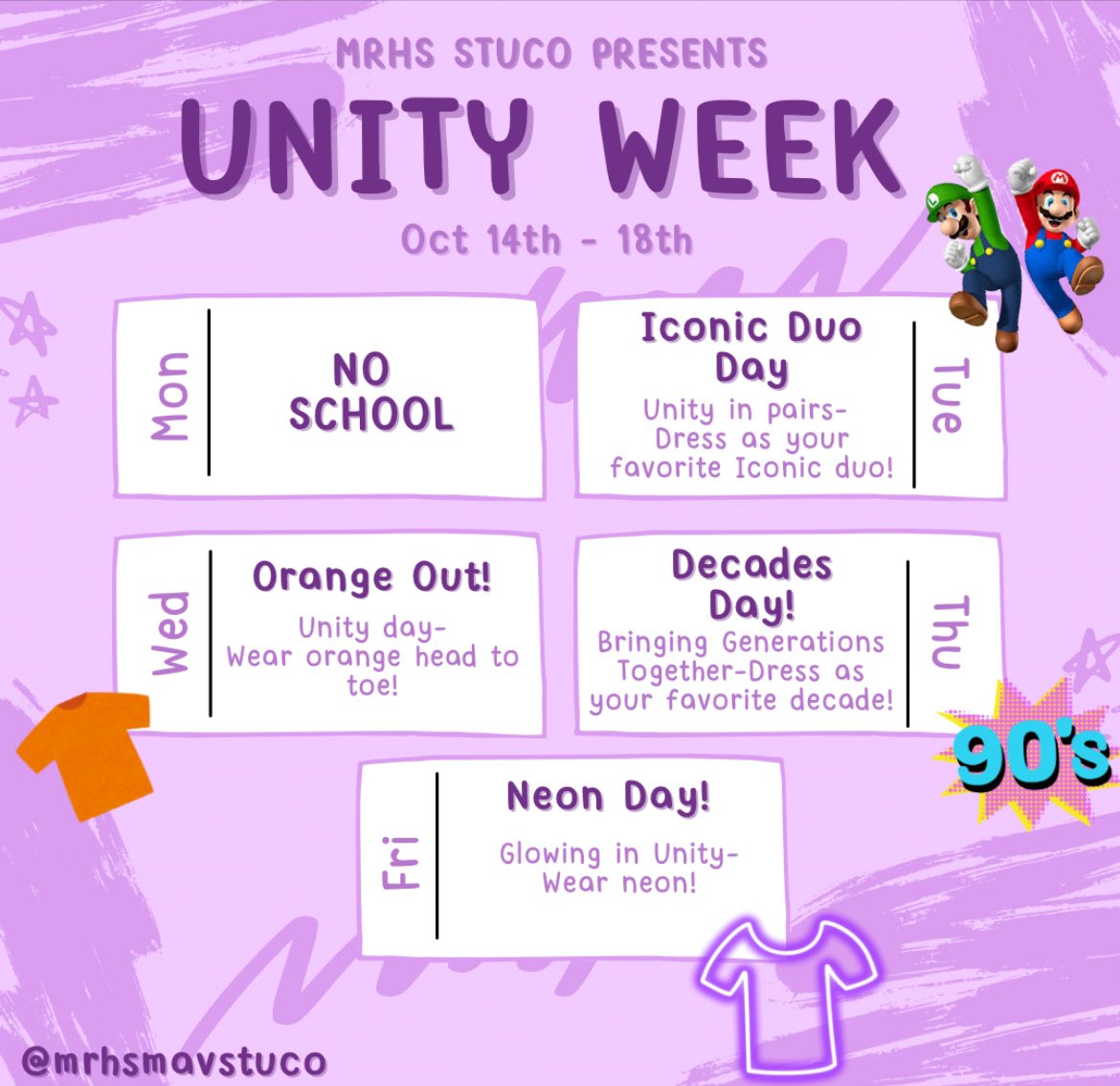 MRHS STUCO PRESENTS

UNITY WEEK

Oct 14th - 18th

Mon

NO SCHOOL

Iconic Duo Day

Unity in pairs- Dress as your favorite Iconic duo!

Tue

Wed

Orange Out!

Unity day- Wear orange head to toe!

Decades Day!

Bringing Generations Together-Dress as your favorite decade!

Thu

90's

Fri

Neon Day!

Glowing in Unity- Wear neon!

@mrhsmavstuco